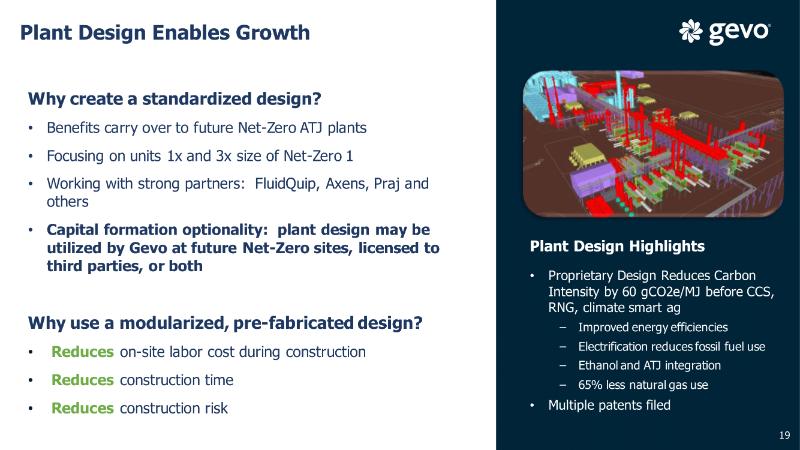 Plant Design Enables Growth

gevo

Why create a standardized design?

• Benefits carry over to future Net-Zero ATJ plants

• Focusing on units 1x and 3x size of Net-Zero 1

• Working with strong partners: FluidQuip, Axens, Praj and others

• Capital formation optionality: plant design may be utilized by Gevo at future Net-Zero sites, licensed to third parties, or both

Why use a modularized, pre-fabricated design?

• Reduces on-site labor cost during construction

• Reduces construction time

• Reduces construction risk

Plant Design Highlights

• Proprietary Design Reduces Carbon Intensity by 60 gCO2e/MJ before CCS, RNG, climate smart ag

– Improved energy efficiencies

– Electrification reduces fossil fuel use

– Ethanol and ATJ integration

– 65% less natural gas use

• Multiple patents filed

19